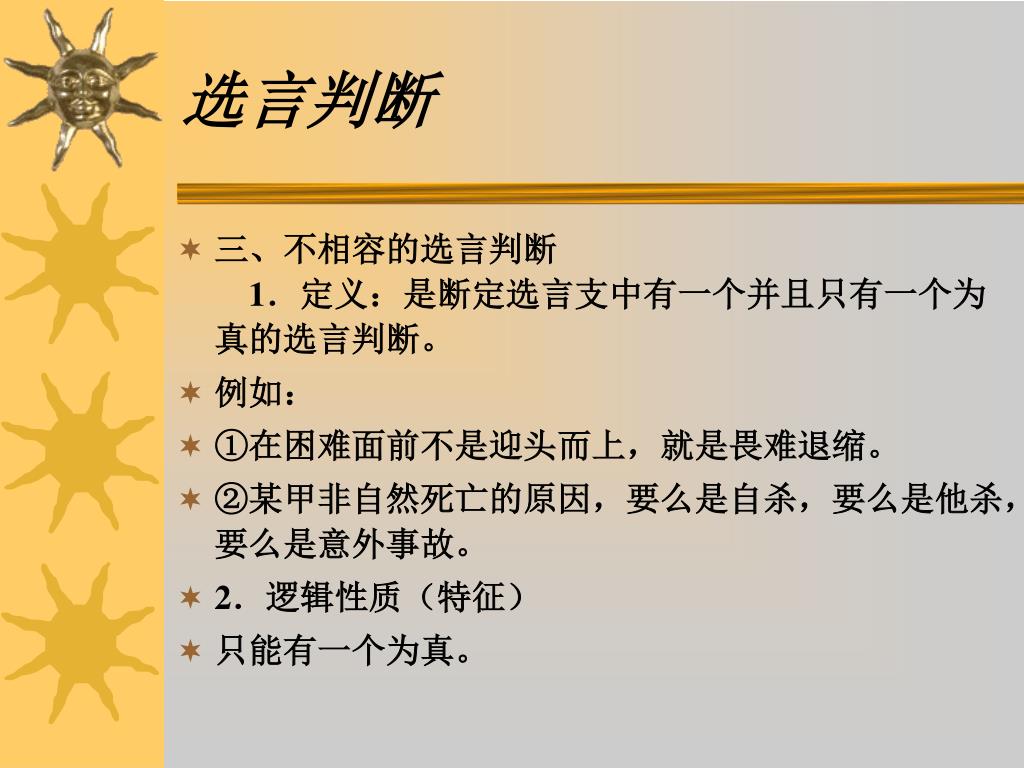 选言判断

三、不相容的选言判断
1．定义：是断定选言支中有一个并且只有一个为真的选言判断。

例如：

①在困难面前不是迎头而上，就是畏难退缩。

②某甲非自然死亡的原因，要么是自杀，要么是他杀，要么是意外事故。

2．逻辑性质（特征）

只能有一个为真。